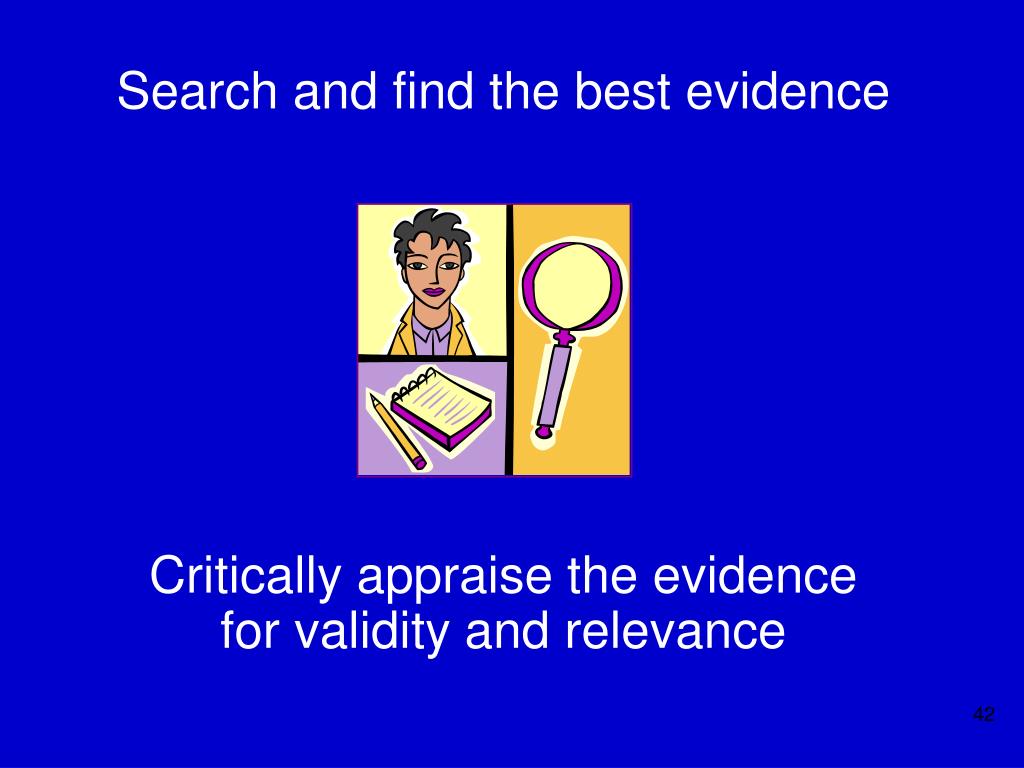 Search and find the best evidence

Critically appraise the evidence for validity and relevance

42